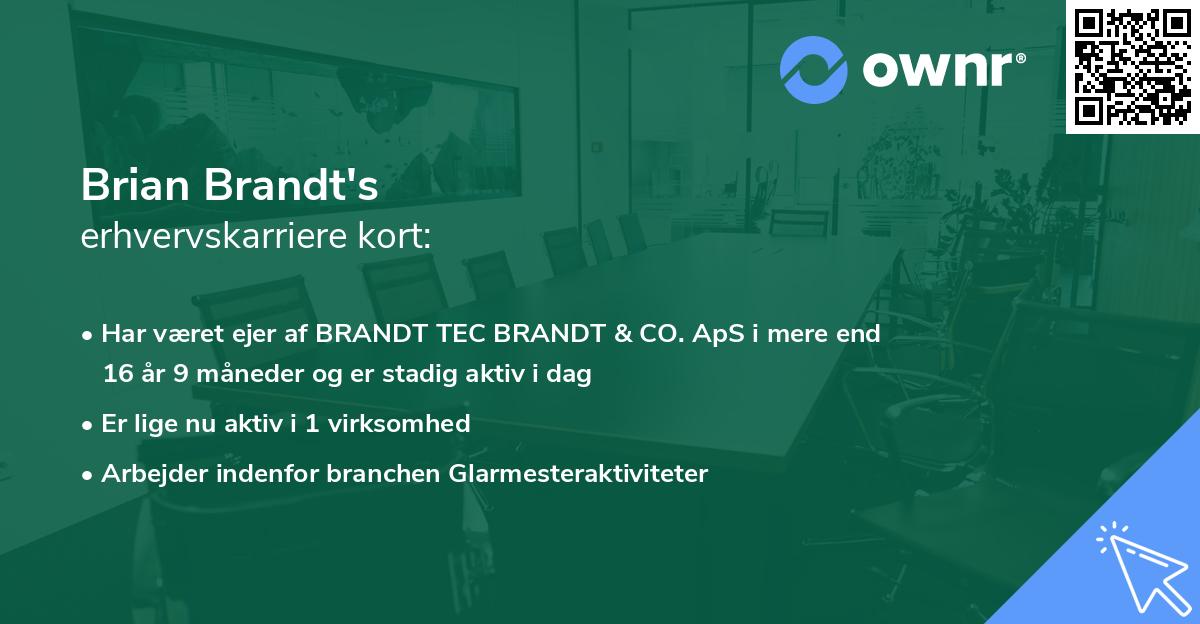 ownr®

Brian Brandt's
erhvervskarriere kort:

• Har været ejer af BRANDT TEC BRANDT & CO. ApS i mere end 16 år 9 måneder og er stadig aktiv i dag

• Er lige nu aktiv i 1 virksomhed

• Arbejder indenfor branchen Glarmesteraktiviteter